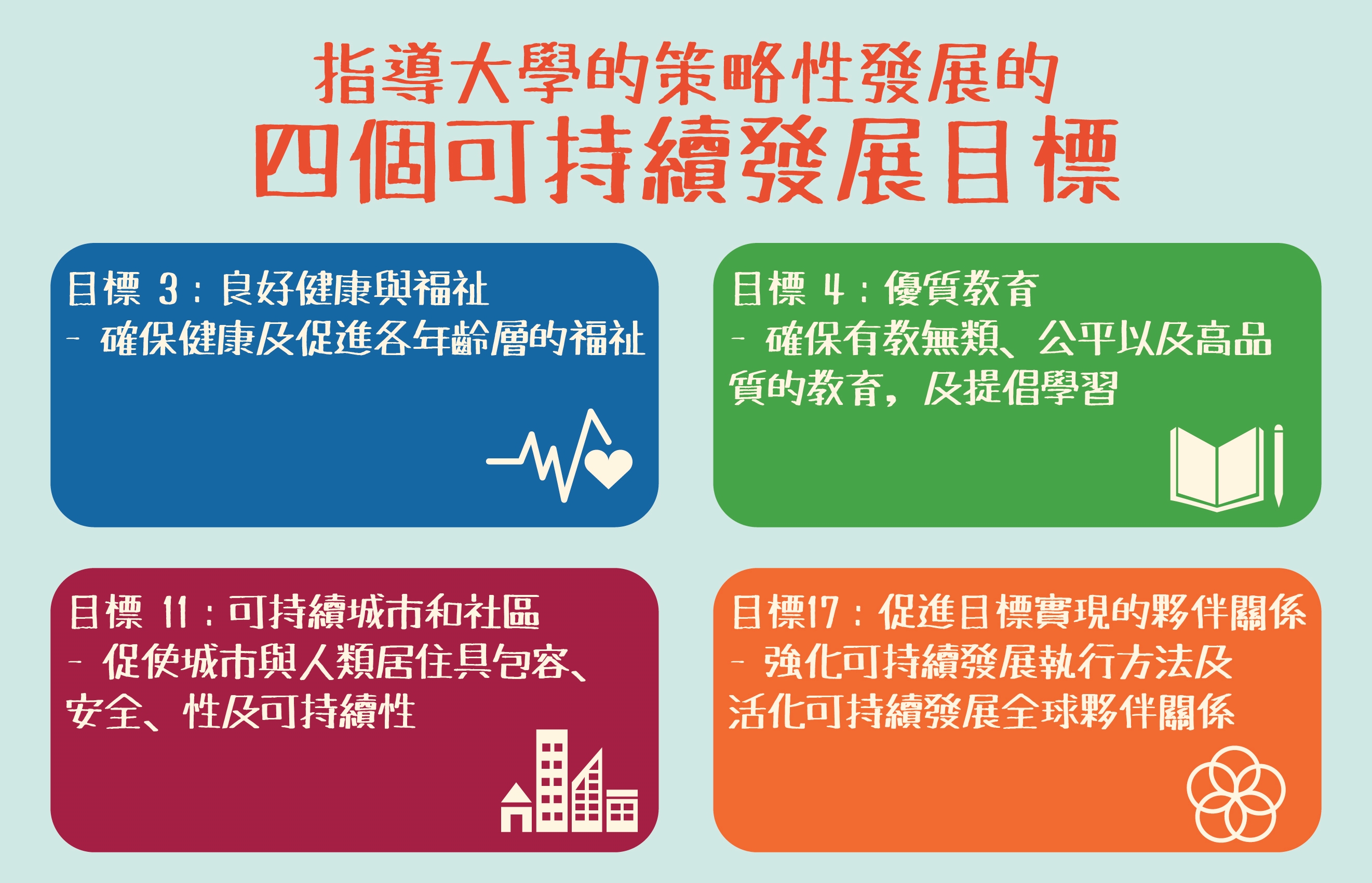 指導大學的策略性發展的
四個可持續發展目標

目標 3：良好健康與福祉
- 確保健康及促進各年齡層的福祉

目標 4：優質教育
- 確保有教無類、公平以及高品質的教育，及提倡學習

目標 11：可持續城市和社區
- 促使城市與人類居住具包容、安全、性及可持續性

目標17：促進目標實現的夥伴關係
- 強化可持續發展執行方法及活化可持續發展全球夥伴關係